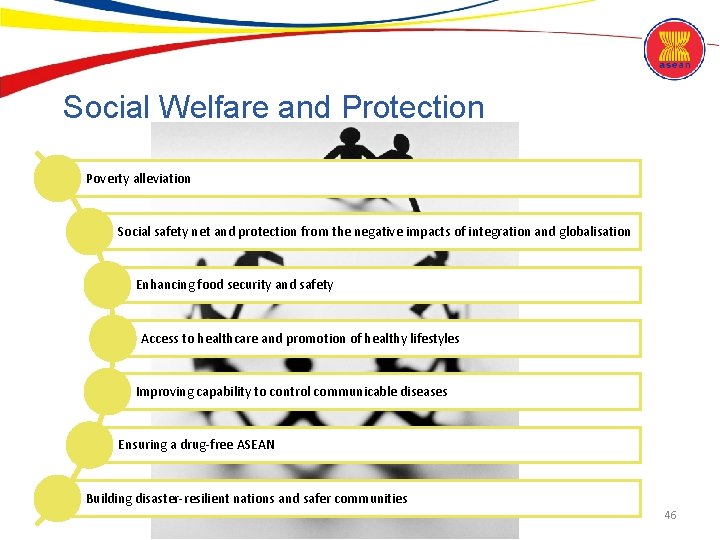 asean

Social Welfare and Protection

Poverty alleviation

Social safety net and protection from the negative impacts of integration and globalisation

Enhancing food security and safety

Access to healthcare and promotion of healthy lifestyles

Improving capability to control communicable diseases

Ensuring a drug-free ASEAN

Building disaster-resilient nations and safer communities

46